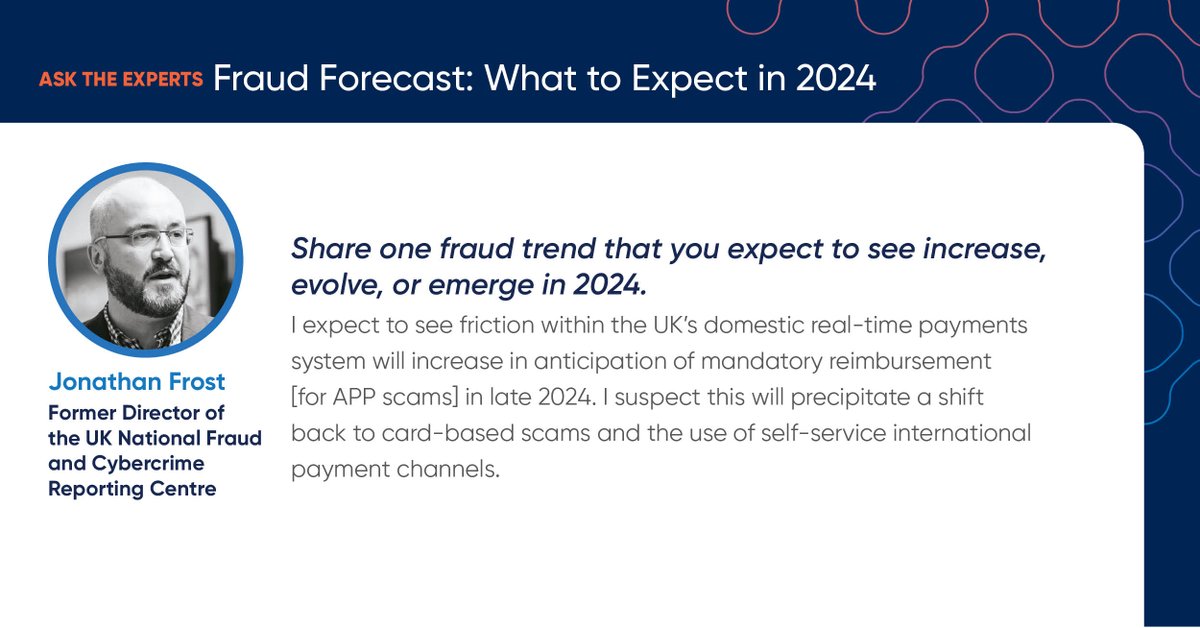 ASK THE EXPERTS Fraud Forecast: What to Expect in 2024

Jonathan Frost
Former Director of the UK National Fraud and Cybercrime Reporting Centre

Share one fraud trend that you expect to see increase, evolve, or emerge in 2024.

I expect to see friction within the UK's domestic real-time payments system will increase in anticipation of mandatory reimbursement [for APP scams] in late 2024. I suspect this will precipitate a shift back to card-based scams and the use of self-service international payment channels.